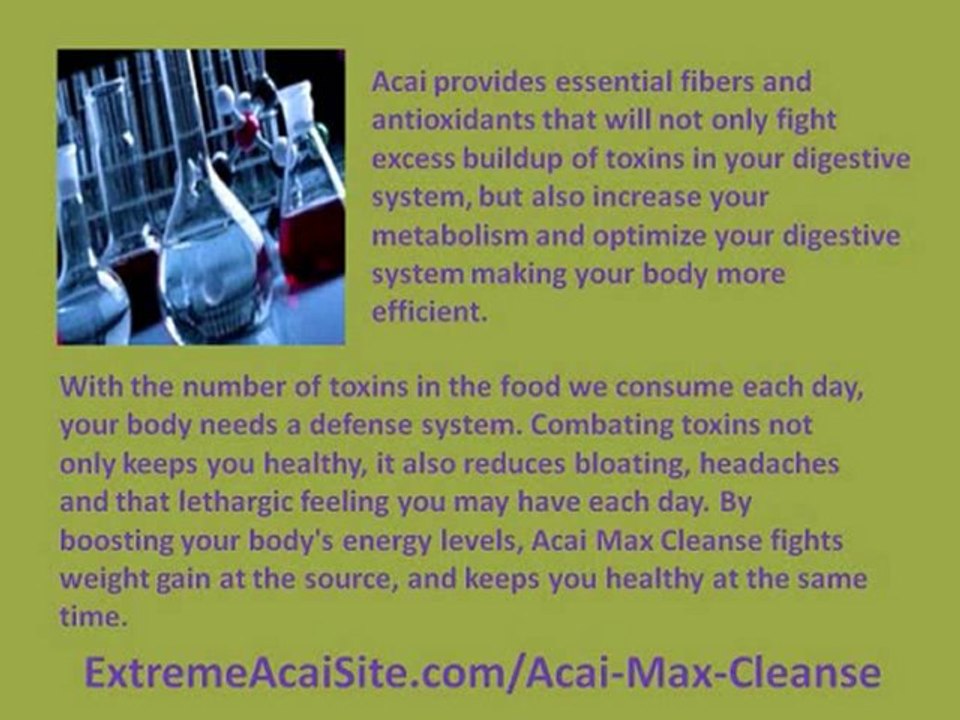 Acai provides essential fibers and antioxidants that will not only fight excess buildup of toxins in your digestive system, but also increase your metabolism and optimize your digestive system making your body more efficient.

With the number of toxins in the food we consume each day, your body needs a defense system. Combating toxins not only keeps you healthy, it also reduces bloating, headaches and that lethargic feeling you may have each day. By boosting your body's energy levels, Acai Max Cleanse fights weight gain at the source, and keeps you healthy at the same time.

ExtremeAcaiSite.com/Acai-Max-Cleanse